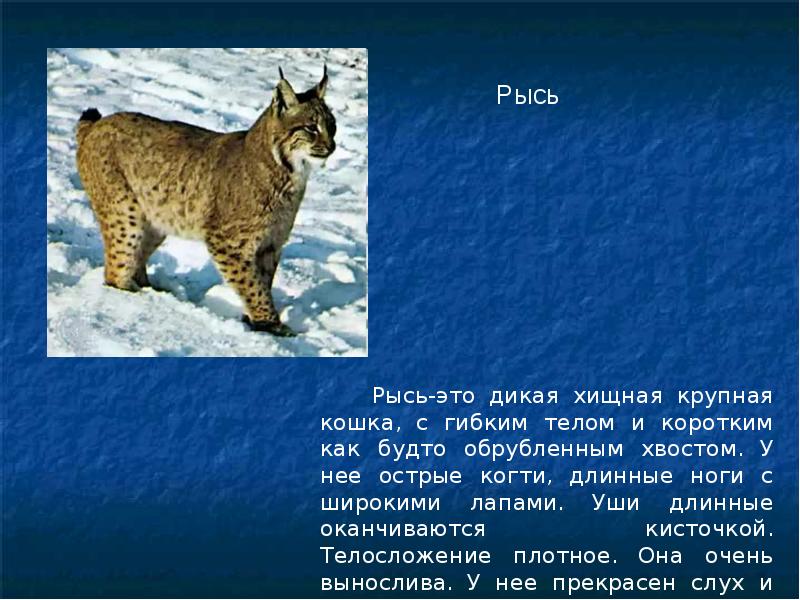 Рысь

Рысь-это дикая хищная крупная кошка, с гибким телом и коротким как будто обрубленным хвостом. У нее острые когти, длинные ноги с широкими лапами. Уши длинные оканчиваются кисточкой. Телосложение плотное. Она очень вынослива. У нее прекрасен слух и